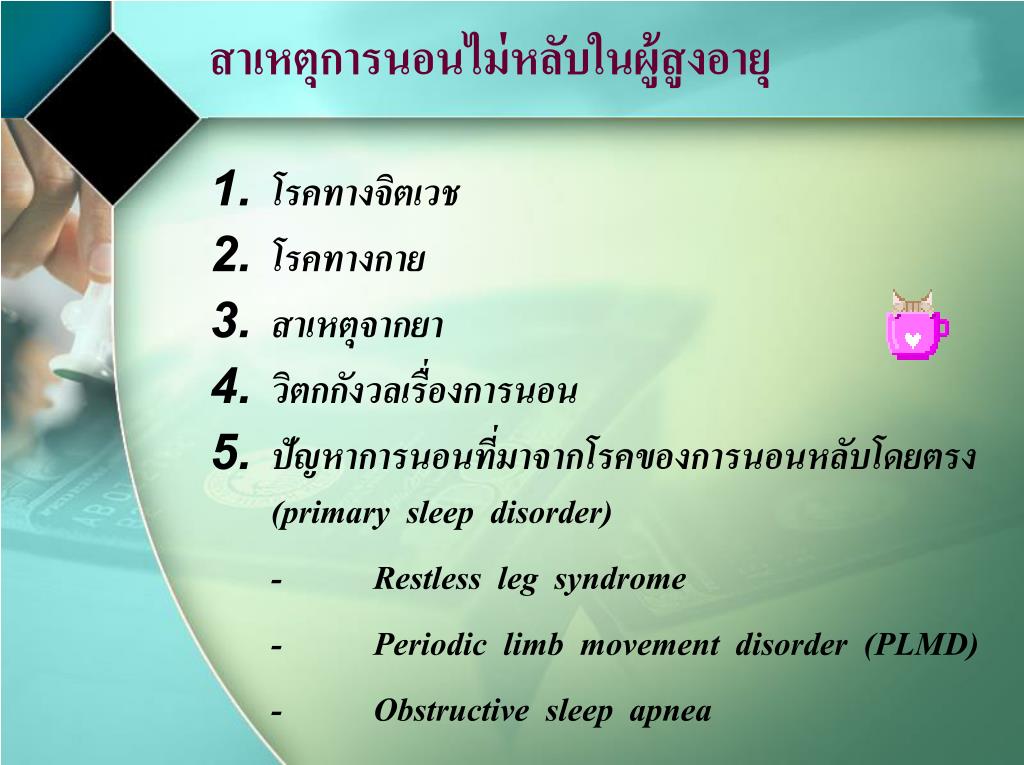 สาเหตุการนอนไม่หลับในผู้สูงอายุ

1. โรคทางจิตเวช
2. โรคทางกาย
3. สาเหตุจากยา
4. วิตกกังวลเรื่องการนอน
5. ปัญหาการนอนที่มาจากโรคของการนอนหลับโดยตรง (primary sleep disorder)

- Restless leg syndrome
- Periodic limb movement disorder (PLMD)
- Obstructive sleep apnea